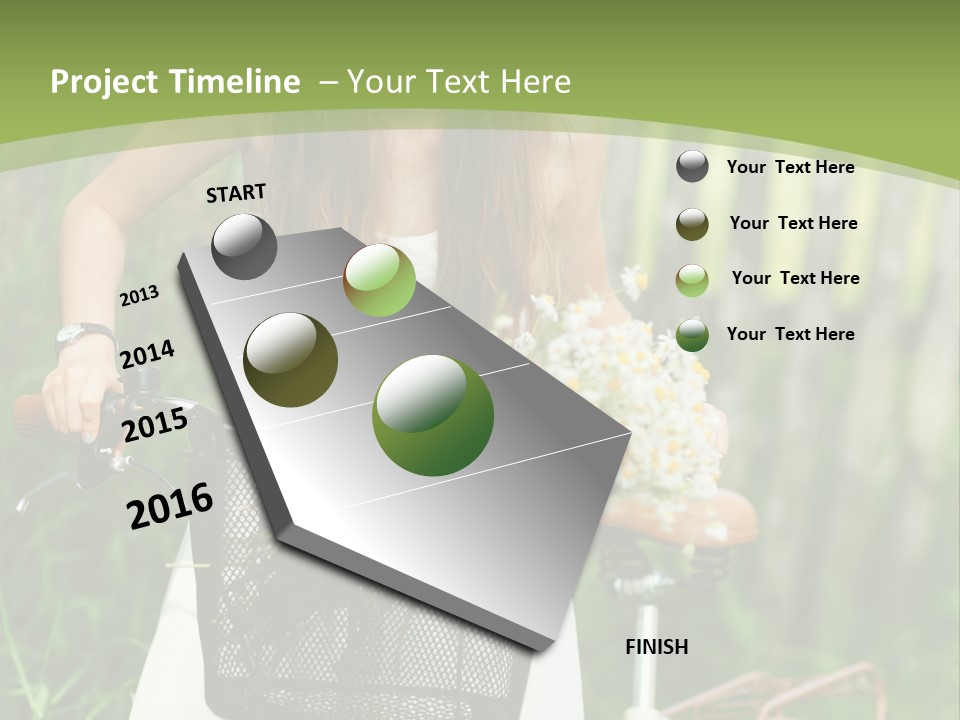 Project Timeline – Your Text Here

START

2013

2014

2015

2016

FINISH

Your Text Here

Your Text Here

Your Text Here

Your Text Here